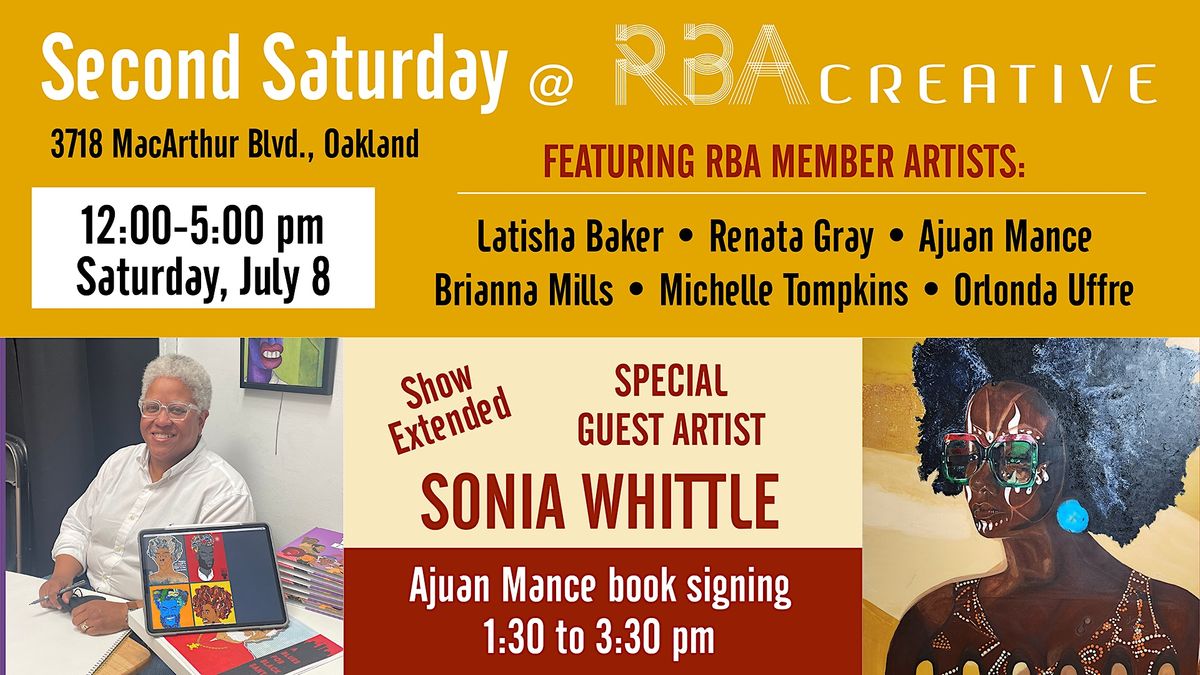 Second Saturday @ RBA CREATIVE

3718 MacArthur Blvd., Oakland

12:00-5:00 pm
Saturday, July 8

FEATURING RBA MEMBER ARTISTS:

Latisha Baker • Renata Gray • Ajuan Mance
Brianna Mills • Michelle Tompkins • Orlonda Uffre

Show Extended

SPECIAL GUEST ARTIST

SONIA WHITTLE

Ajuan Mance book signing
1:30 to 3:30 pm